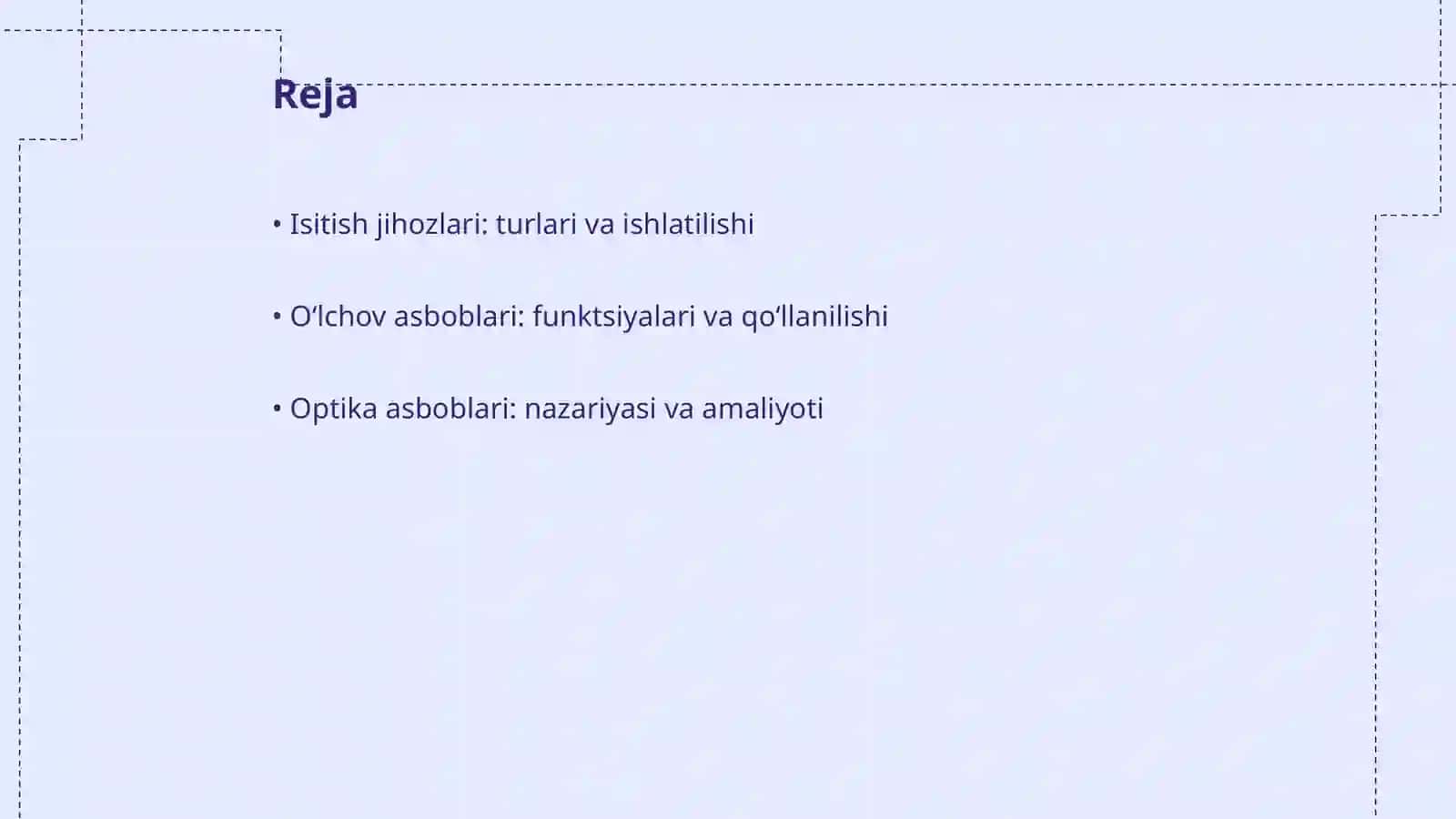 Reja

• Isitish jihozlari: turlari va ishlatilishi

• O‘lchov asboblari: funktsiyalari va qo‘llanilishi

• Optika asboblari: nazariyasi va amaliyoti